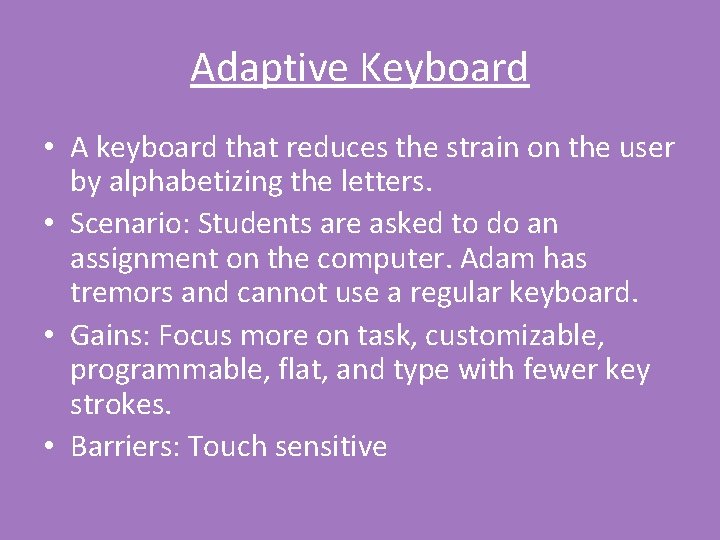 Adaptive Keyboard

• A keyboard that reduces the strain on the user by alphabetizing the letters.
• Scenario: Students are asked to do an assignment on the computer. Adam has tremors and cannot use a regular keyboard.
• Gains: Focus more on task, customizable, programmable, flat, and type with fewer key strokes.
• Barriers: Touch sensitive